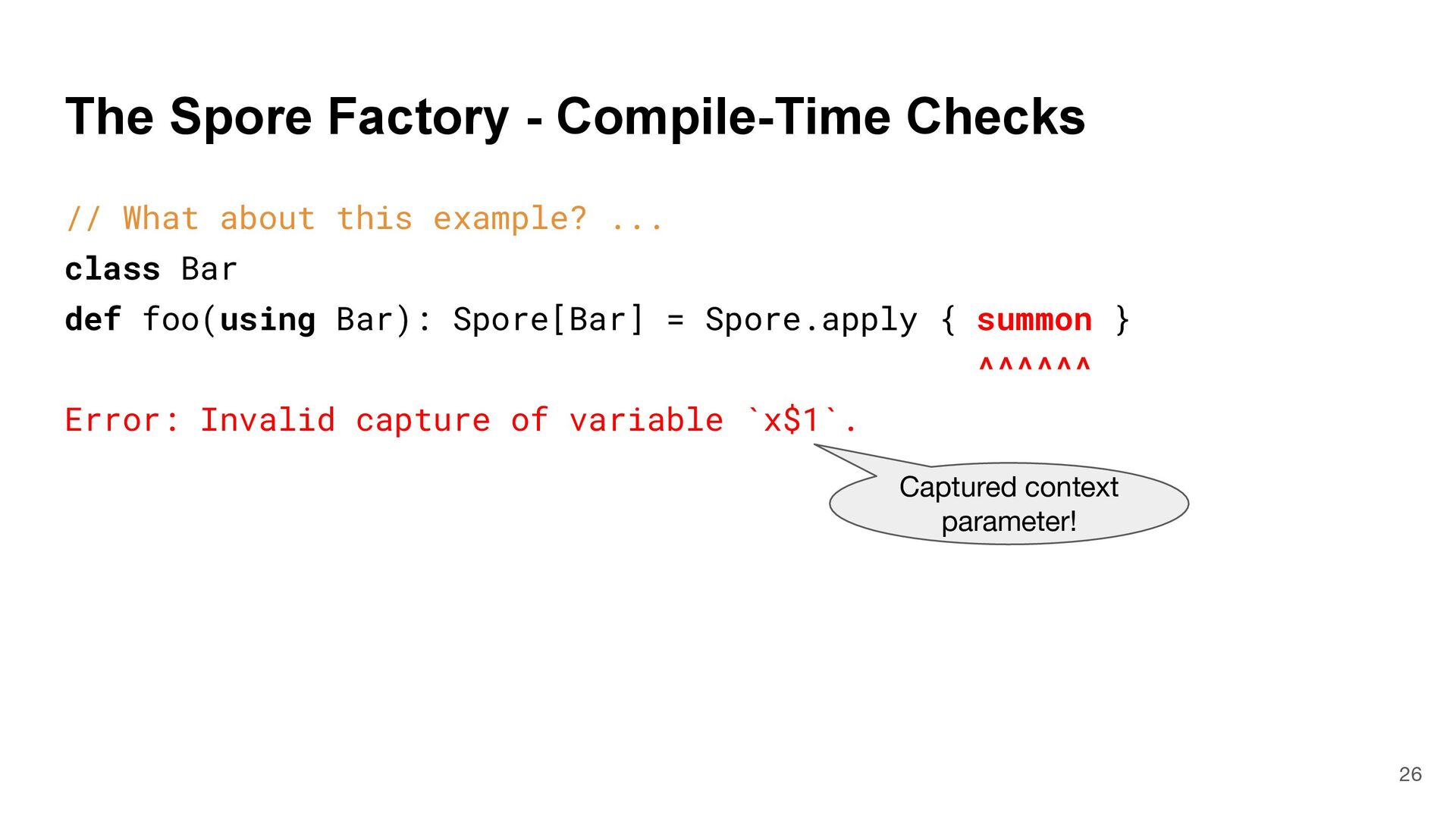 The Spore Factory - Compile-Time Checks

// What about this example? ...
class Bar
def foo(using Bar): Spore[Bar] = Spore.apply { summon }
                                               ^^^^^^

Error: Invalid capture of variable `x$1`.

Captured context parameter!

26